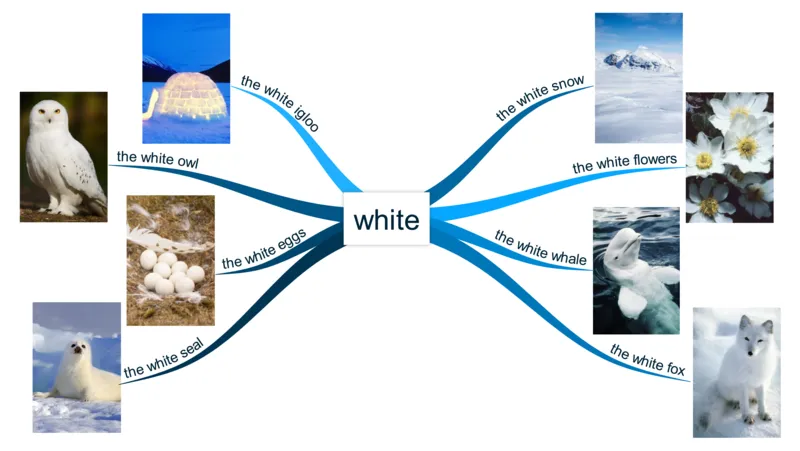 white

the white igloo

the white owl

the white eggs

the white seal

the white snow

the white flowers

the white whale

the white fox